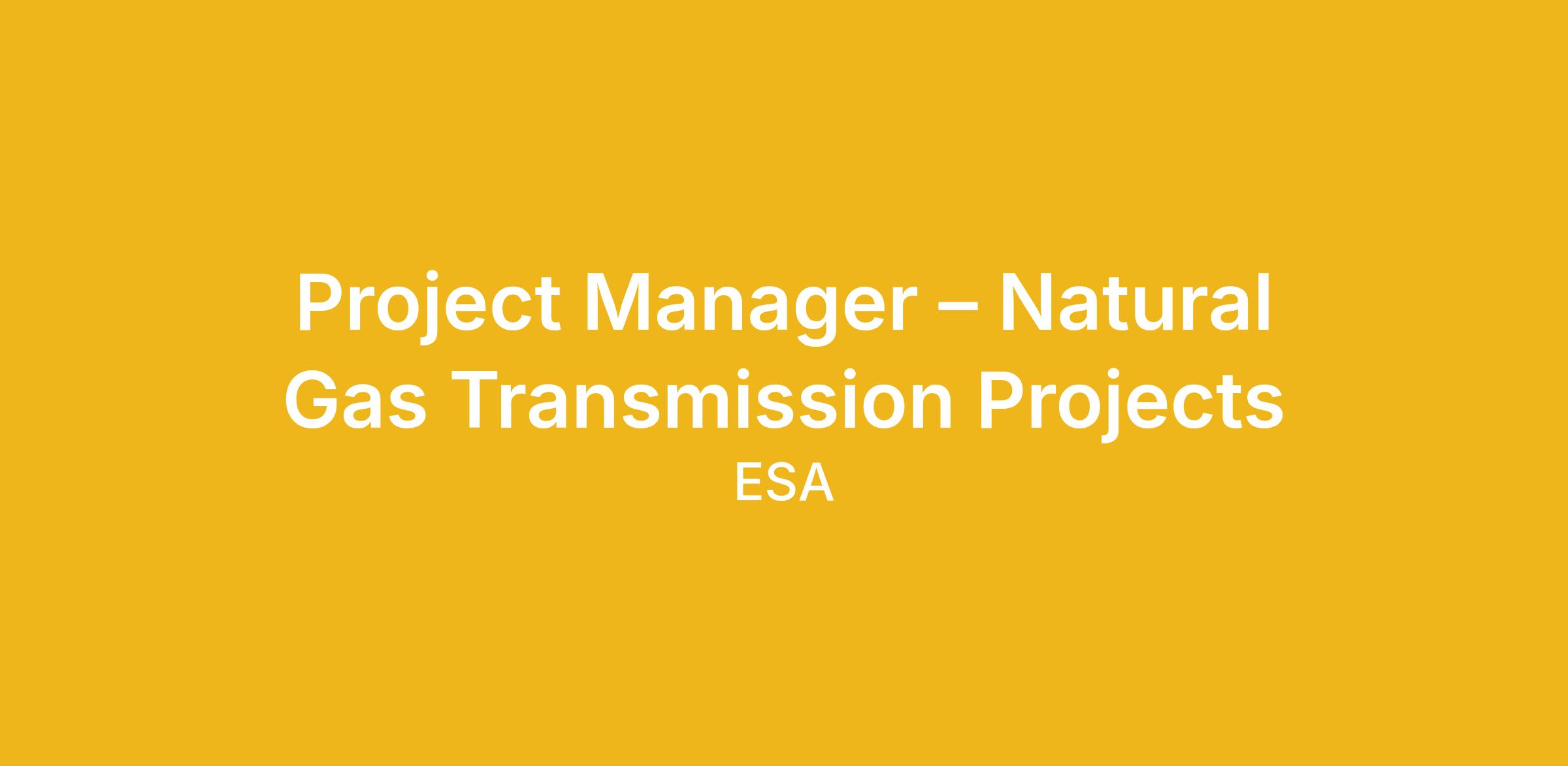 Project Manager – Natural Gas Transmission Projects

ESA